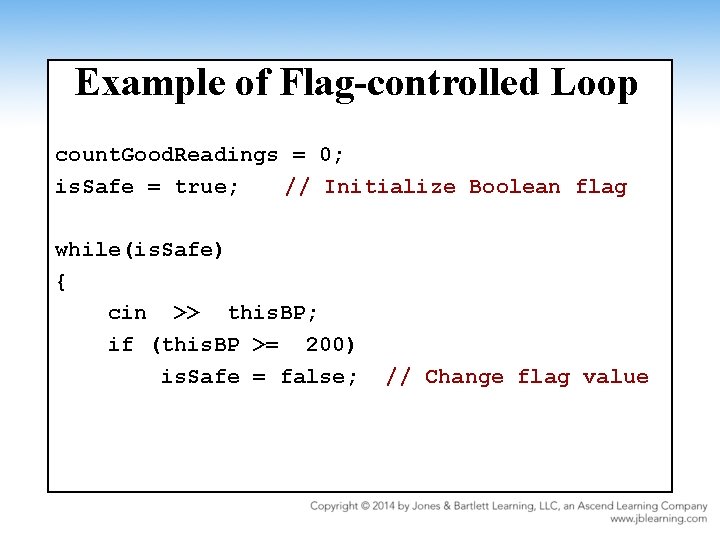 Example of Flag-controlled Loop

countGoodReadings = 0;
isSafe = true;    // Initialize Boolean flag

while(isSafe)
{
    cin  >>  thisBP;
    if (thisBP >=  200)
        isSafe = false;  // Change flag value

Copyright © 2014 by Jones & Bartlett Learning, LLC, an Ascend Learning Company
www.jblearning.com